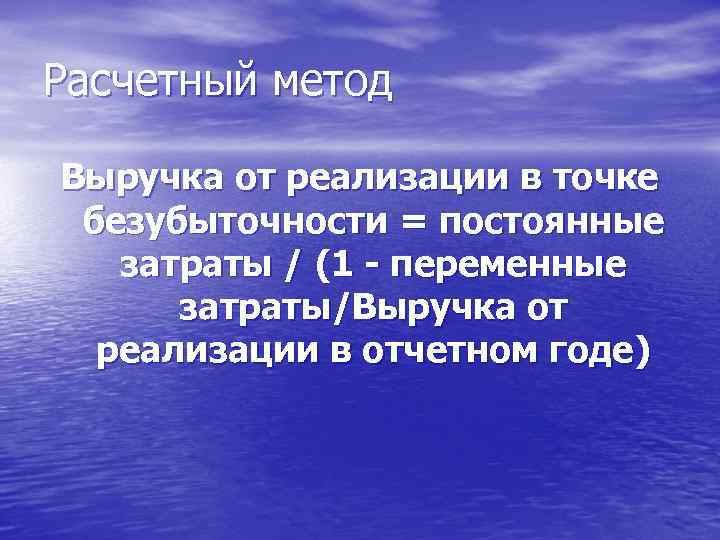 Расчетный метод

Выручка от реализации в точке безубыточности = постоянные затраты / (1 - переменные затраты/Выручка от реализации в отчетном годе)